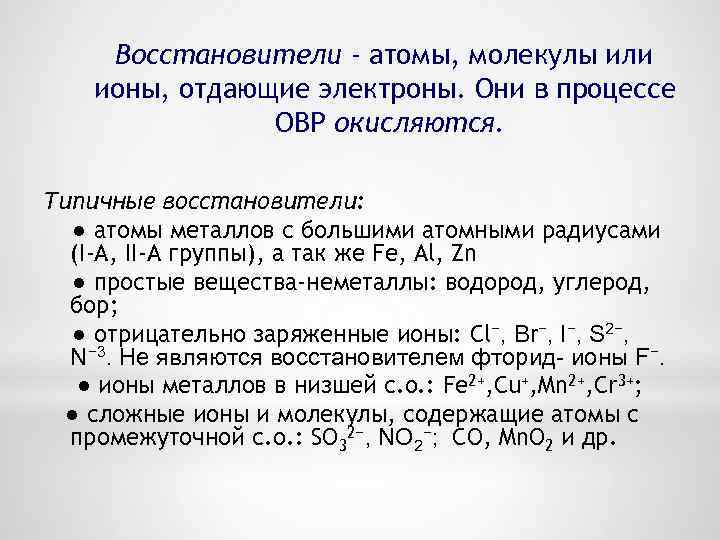 Восстановители - атомы, молекулы или ионы, отдающие электроны. Они в процессе ОВР окисляются.

Типичные восстановители:

● атомы металлов с большими атомными радиусами (I-A, II-A группы), а так же Fe, Al, Zn

● простые вещества-неметаллы: водород, углерод, бор;

● отрицательно заряженные ионы: $Cl^-$, $Br^-$, $I^-$, $S^{2-}$, $N^{-3}$. Не являются восстановителем фторид- ионы $F^-$.

● ионы металлов в низшей с.о.: $Fe^{2+}$,$Cu^+$,$Mn^{2+}$,$Cr^{3+}$;

● сложные ионы и молекулы, содержащие атомы с промежуточной с.о.: $SO_3^{2-}$, $NO_2^-$; CO, $MnO_2$ и др.